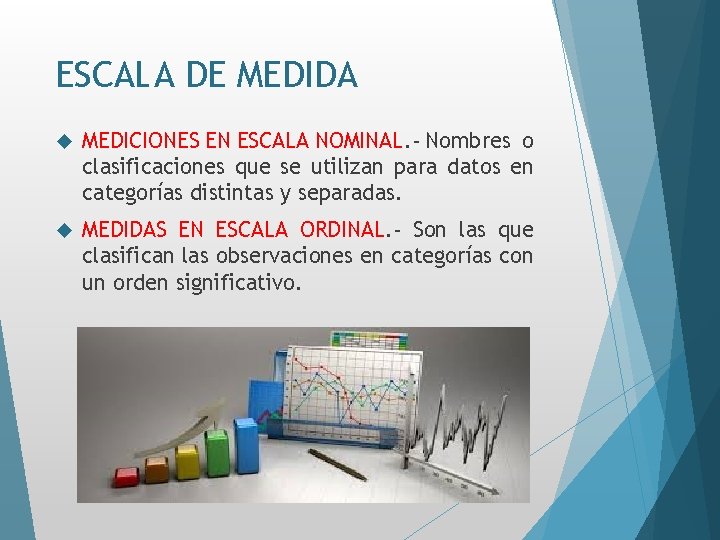 ESCALA DE MEDIDA

MEDICIONES EN ESCALA NOMINAL.- Nombres o clasificaciones que se utilizan para datos en categorías distintas y separadas.

MEDIDAS EN ESCALA ORDINAL.- Son las que clasifican las observaciones en categorías con un orden significativo.